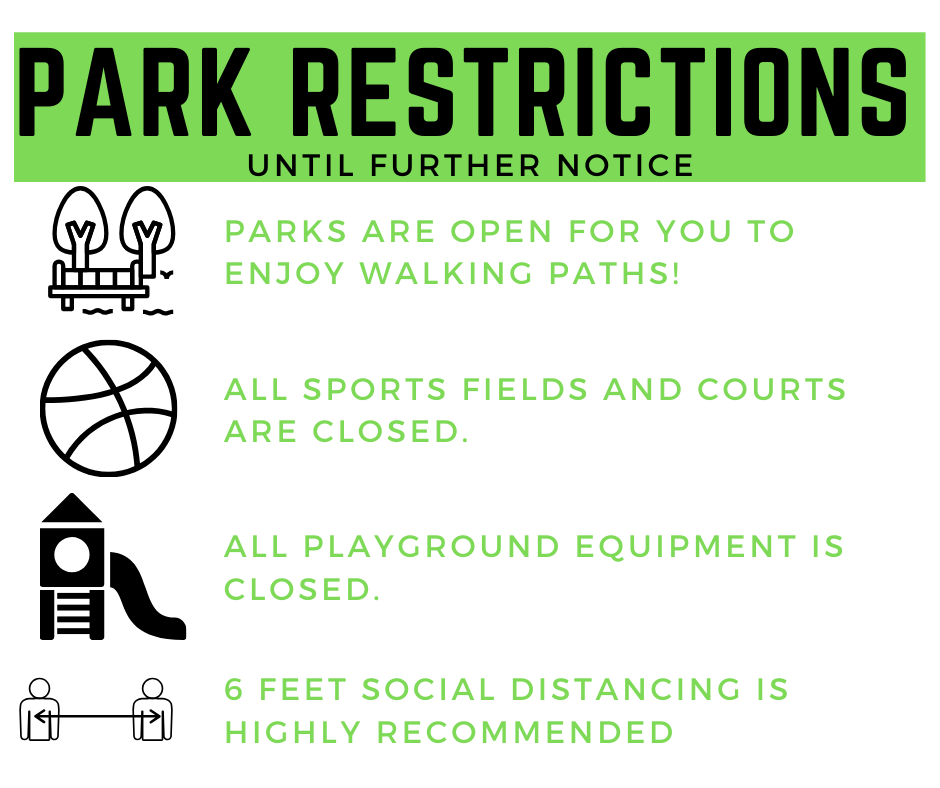 PARK RESTRICTIONS
UNTIL FURTHER NOTICE

PARKS ARE OPEN FOR YOU TO ENJOY WALKING PATHS!

ALL SPORTS FIELDS AND COURTS ARE CLOSED.

ALL PLAYGROUND EQUIPMENT IS CLOSED.

6 FEET SOCIAL DISTANCING IS HIGHLY RECOMMENDED